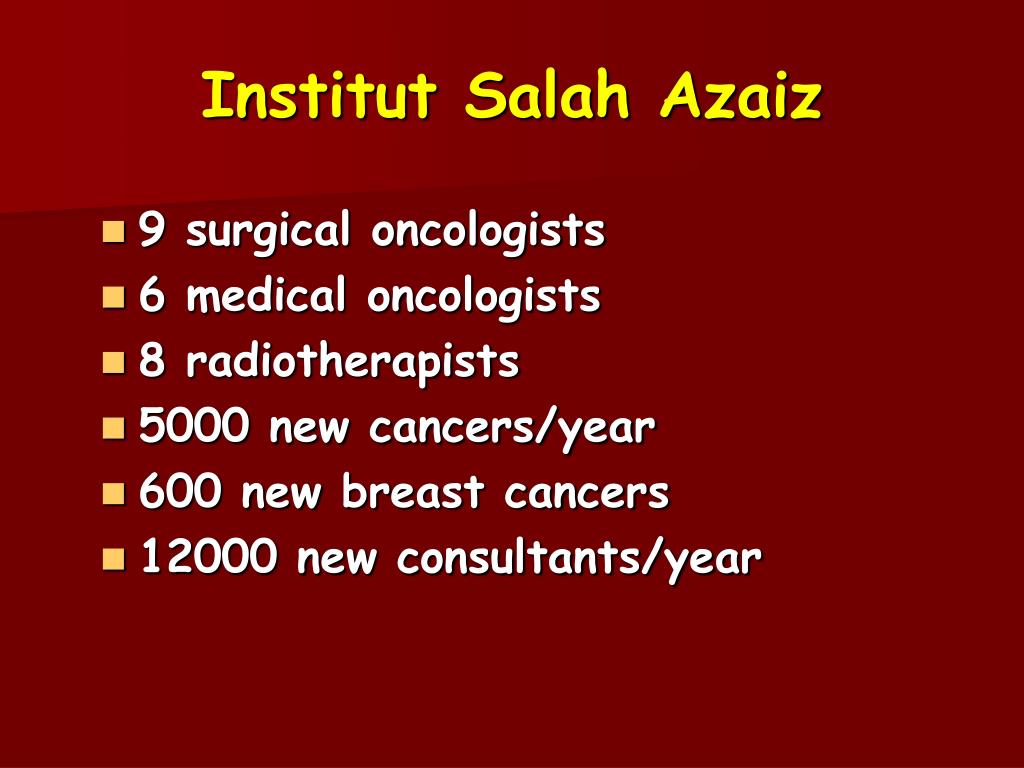 Institut Salah Azaiz

- 9 surgical oncologists
- 6 medical oncologists
- 8 radiotherapists
- 5000 new cancers/year
- 600 new breast cancers
- 12000 new consultants/year